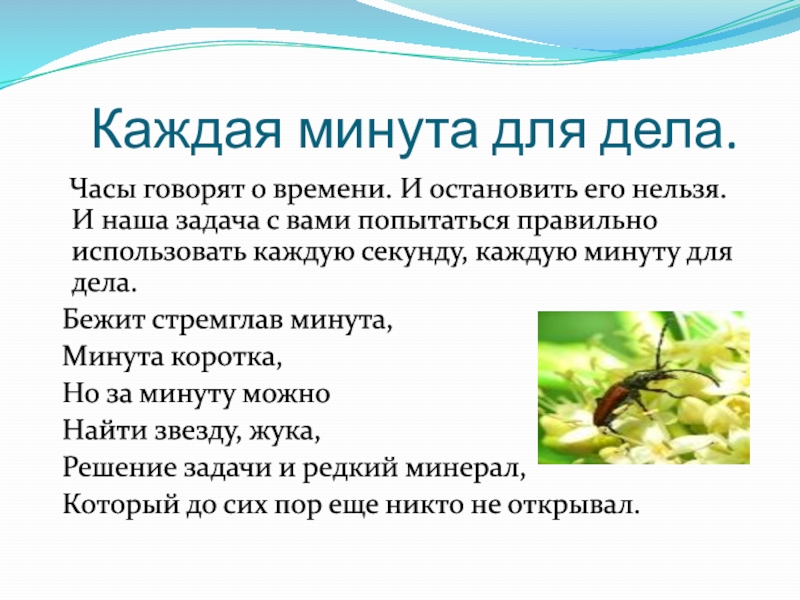 Каждая минута для дела.

Часы говорят о времени. И остановить его нельзя. И наша задача с вами попытаться правильно использовать каждую секунду, каждую минуту для дела.

Бежит стремглав минута,
Минута коротка,
Но за минуту можно
Найти звезду, жука,
Решение задачи и редкий минерал,
Который до сих пор еще никто не открывал.